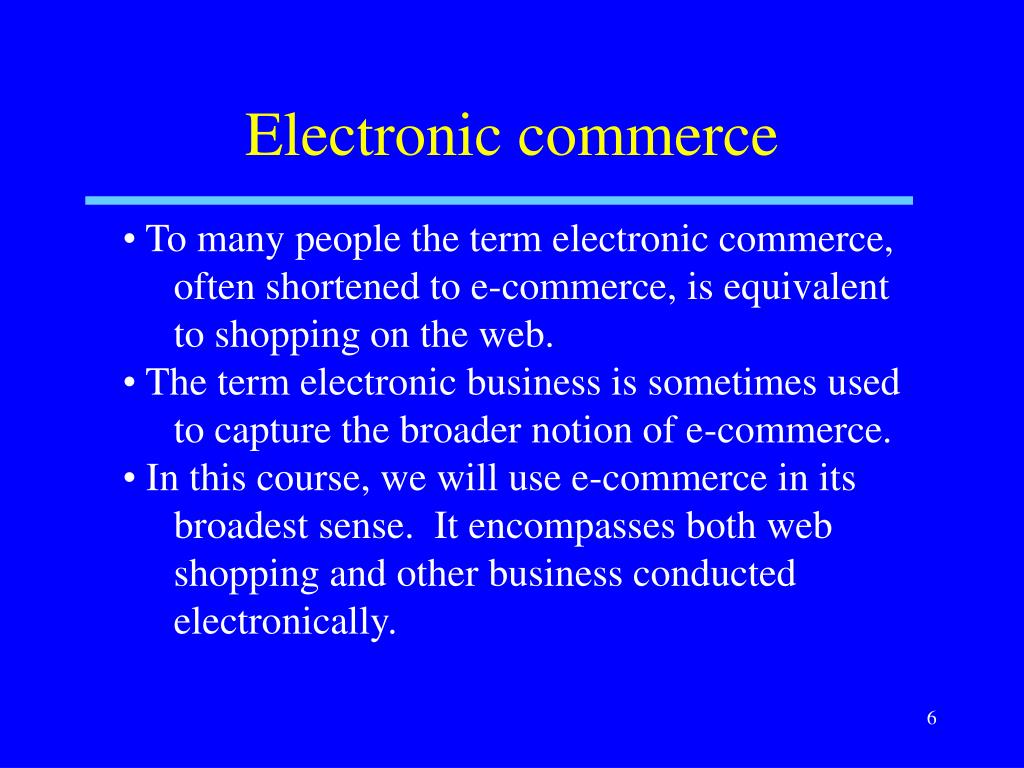 Electronic commerce

• To many people the term electronic commerce, often shortened to e-commerce, is equivalent to shopping on the web.
• The term electronic business is sometimes used to capture the broader notion of e-commerce.
• In this course, we will use e-commerce in its broadest sense. It encompasses both web shopping and other business conducted electronically.

6